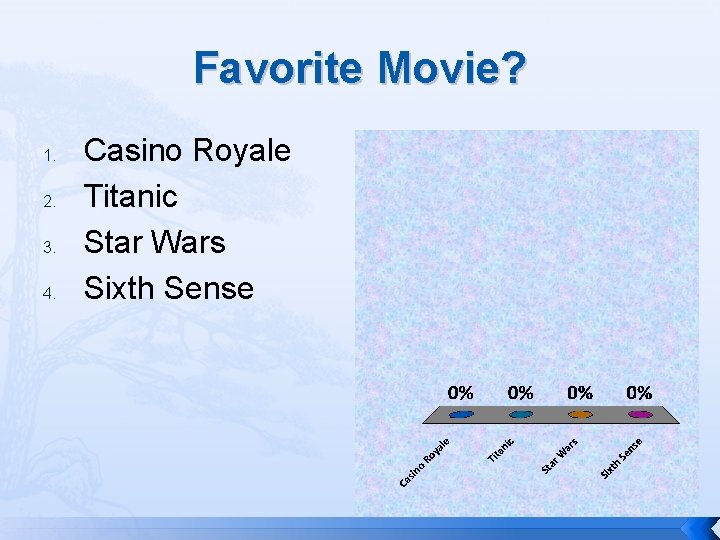 Favorite Movie?

1. Casino Royale
2. Titanic
3. Star Wars
4. Sixth Sense

0% 0% 0% 0%

Casino Royale Titanic Star Wars Sixth Sense